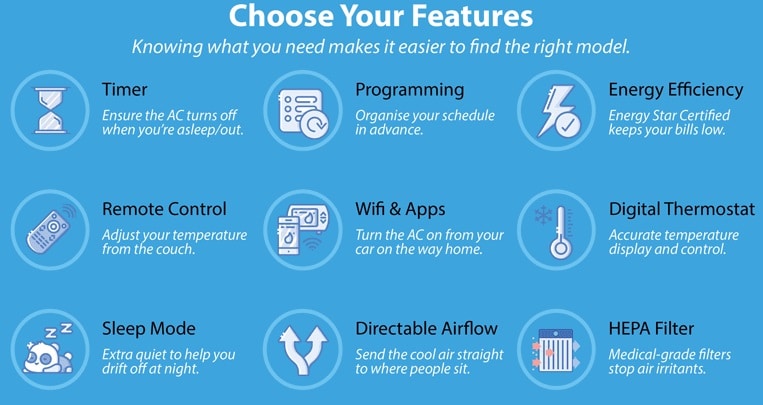 Choose Your Features

Knowing what you need makes it easier to find the right model.

Timer
Ensure the AC turns off when you're asleep/out.

Programming
Organise your schedule in advance.

Energy Efficiency
Energy Star Certified keeps your bills low.

Remote Control
Adjust your temperature from the couch.

Wifi & Apps
Turn the AC on from your car on the way home.

Digital Thermostat
Accurate temperature display and control.

Sleep Mode
Extra quiet to help you drift off at night.

Directable Airflow
Send the cool air straight to where people sit.

HEPA Filter
Medical-grade filters stop air irritants.